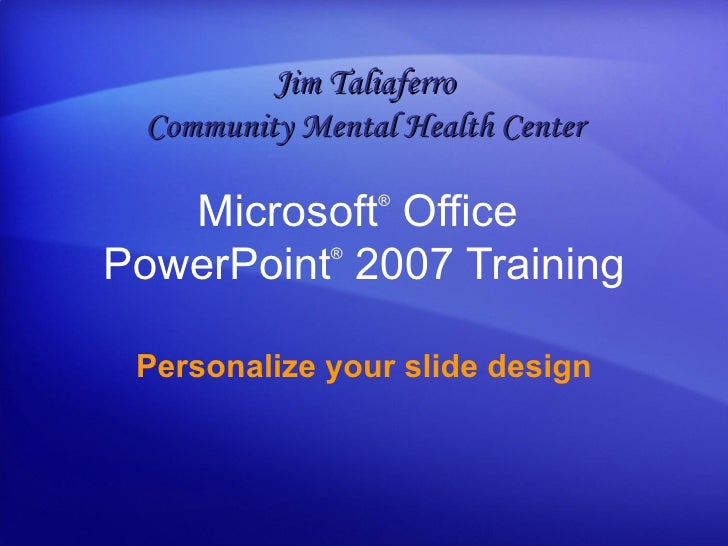 Jim Taliaferro
Community Mental Health Center

Microsoft® Office PowerPoint® 2007 Training

Personalize your slide design